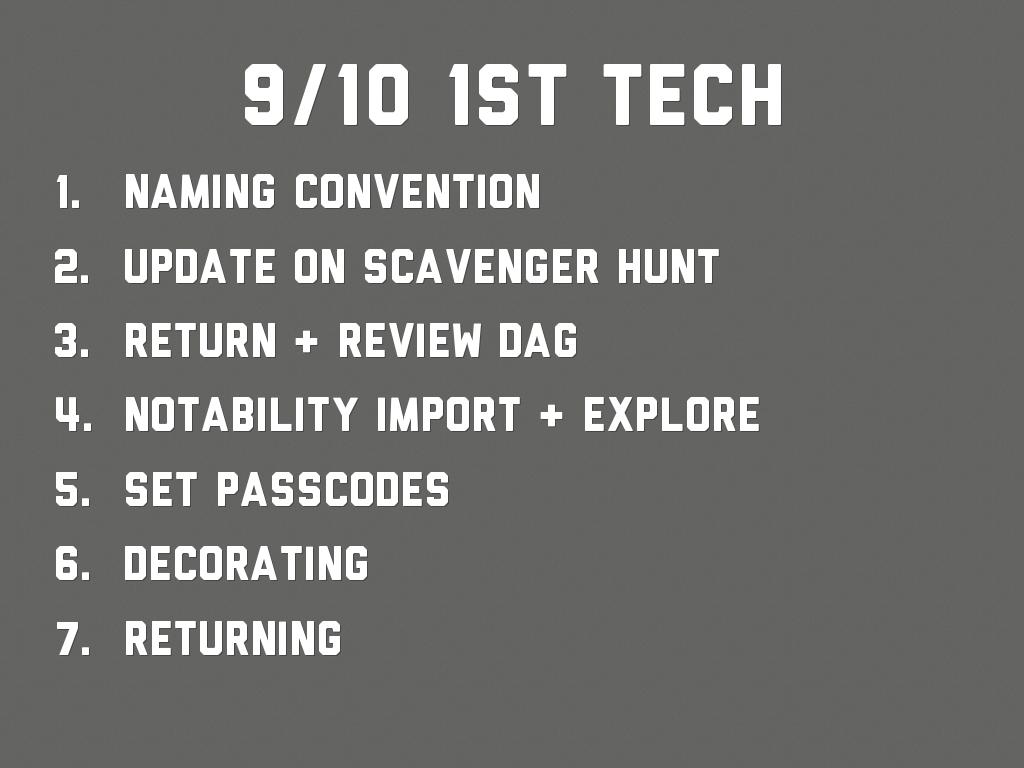 9/10 1ST TECH

1. NAMING CONVENTION
2. UPDATE ON SCAVENGER HUNT
3. RETURN + REVIEW DAG
4. NOTABILITY IMPORT + EXPLORE
5. SET PASSCODES
6. DECORATING
7. RETURNING